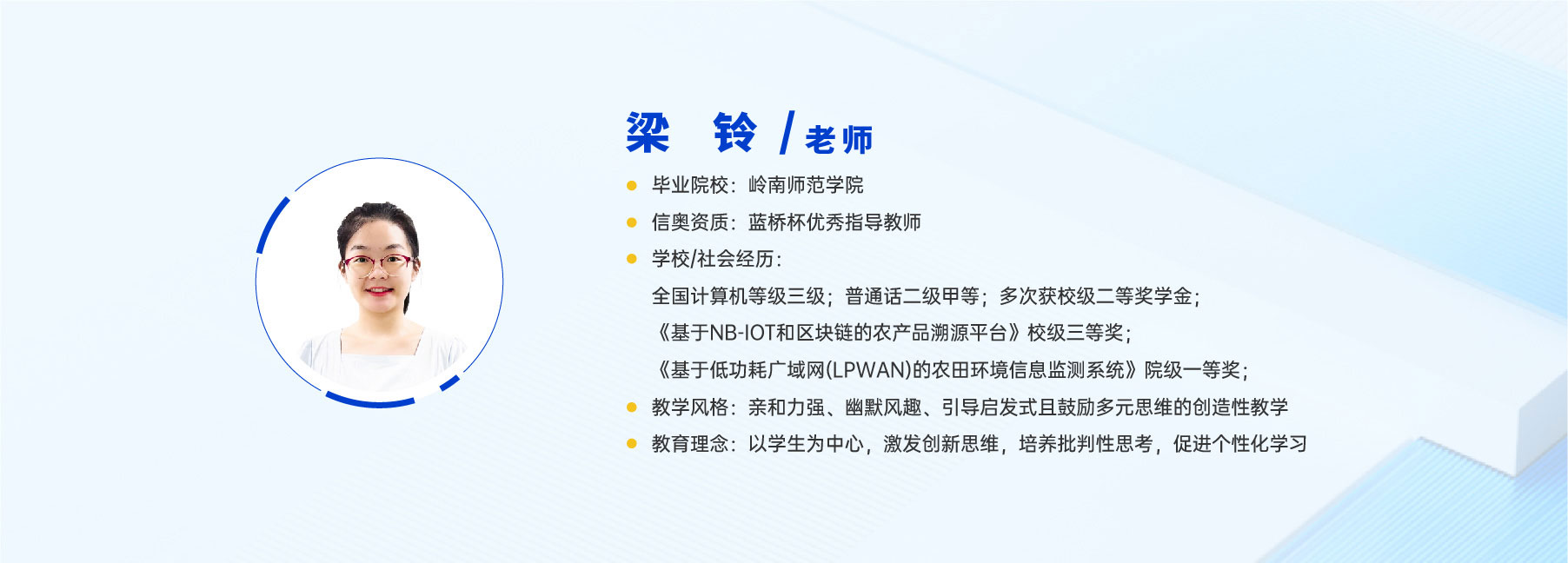 梁　铃 / 老师

毕业院校：岭南师范学院

信奥资质：蓝桥杯优秀指导教师

学校/社会经历：

全国计算机等级三级；普通话二级甲等；多次获校级二等奖学金；

《基于NB-IOT和区块链的农产品溯源平台》校级三等奖；

《基于低功耗广域网(LPWAN)的农田环境信息监测系统》院级一等奖；

教学风格：亲和力强、幽默风趣、引导启发式且鼓励多元思维的创造性教学

教育理念：以学生为中心，激发创新思维，培养批判性思考，促进个性化学习